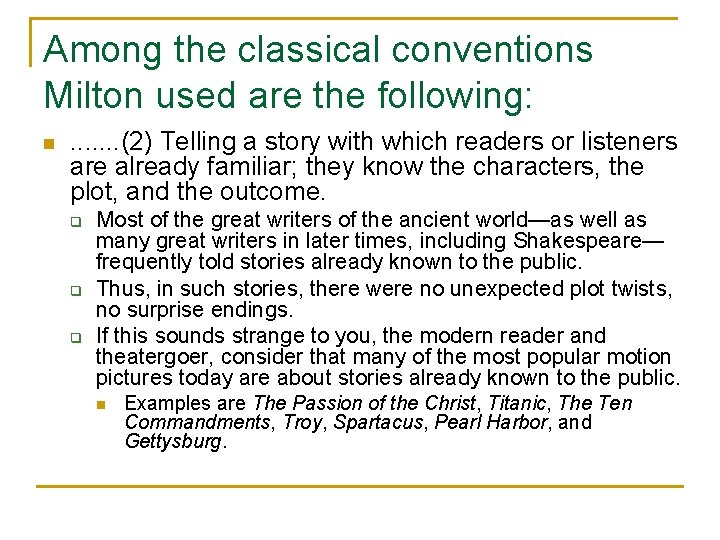 Among the classical conventions Milton used are the following:

.......(2) Telling a story with which readers or listeners are already familiar; they know the characters, the plot, and the outcome.

Most of the great writers of the ancient world—as well as many great writers in later times, including Shakespeare—frequently told stories already known to the public.

Thus, in such stories, there were no unexpected plot twists, no surprise endings.

If this sounds strange to you, the modern reader and theatergoer, consider that many of the most popular motion pictures today are about stories already known to the public.

Examples are The Passion of the Christ, Titanic, The Ten Commandments, Troy, Spartacus, Pearl Harbor, and Gettysburg.